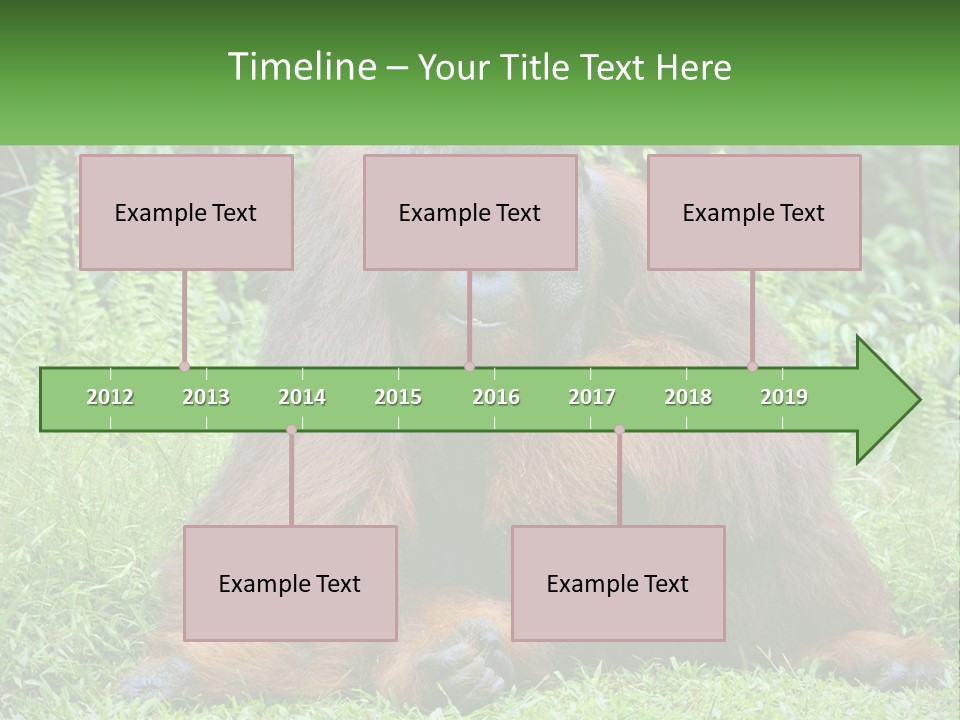 Timeline – Your Title Text Here

Example Text

Example Text

Example Text

2012 2013 2014 2015 2016 2017 2018 2019

Example Text

Example Text